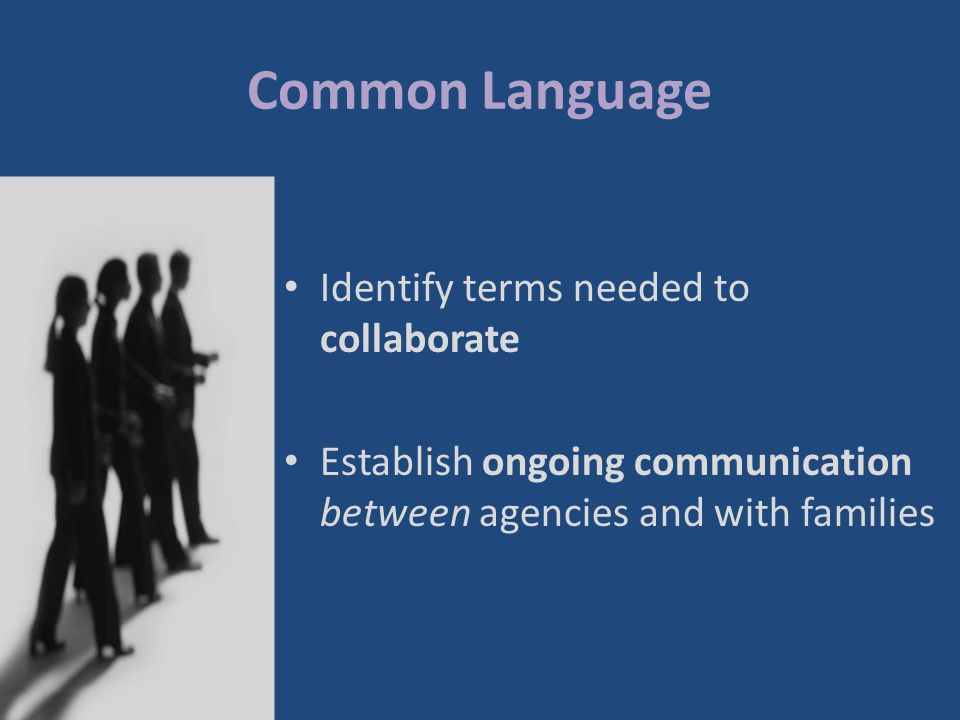 Common Language

• Identify terms needed to collaborate

• Establish ongoing communication between agencies and with families